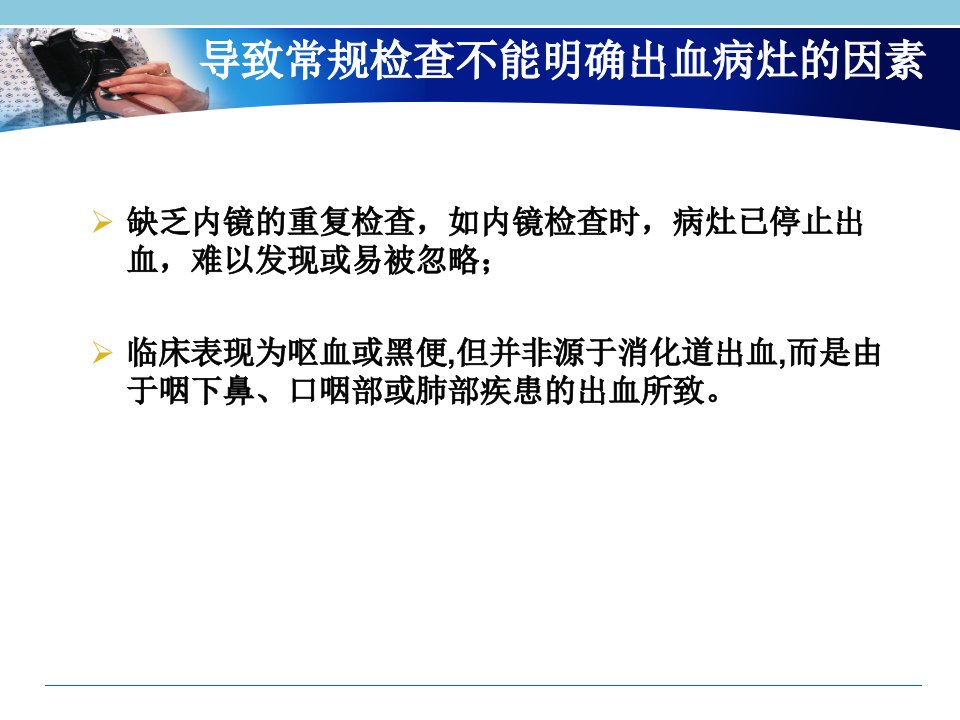 导致常规检查不能明确出血病灶的因素

➢ 缺乏内镜的重复检查，如内镜检查时，病灶已停止出血，难以发现或易被忽略；

➢ 临床表现为呕血或黑便,但并非源于消化道出血,而是由于咽下鼻、口咽部或肺部疾患的出血所致。